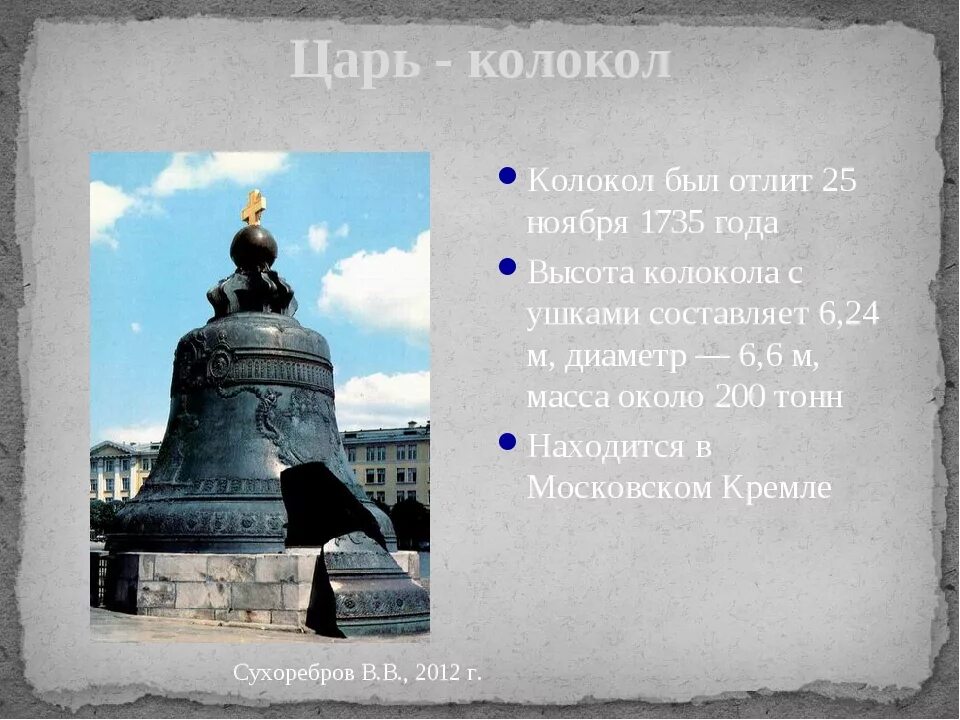 Царь - колокол

Колокол был отлит 25 ноября 1735 года

Высота колокола с ушками составляет 6,24 м, диаметр — 6,6 м, масса около 200 тонн

Находится в Московском Кремле

Сухоребров В.В., 2012 г.